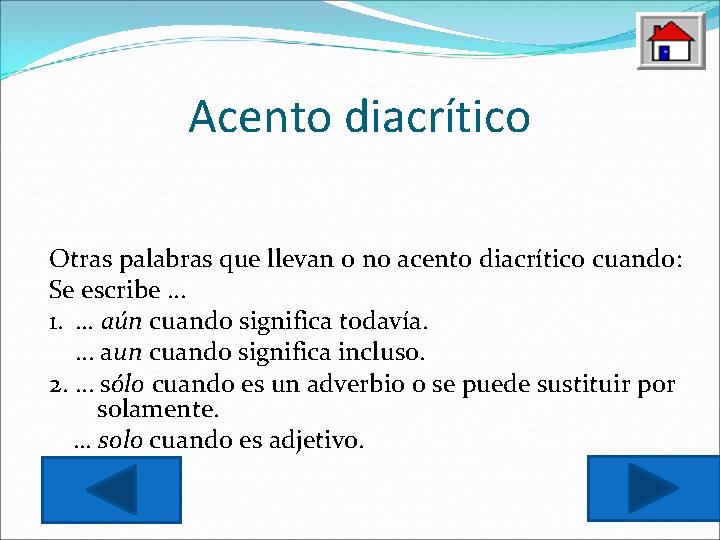 Acento diacrítico

Otras palabras que llevan o no acento diacrítico cuando:
Se escribe …
1. … aún cuando significa todavía.
… aun cuando significa incluso.
2. … sólo cuando es un adverbio o se puede sustituir por solamente.
… solo cuando es adjetivo.